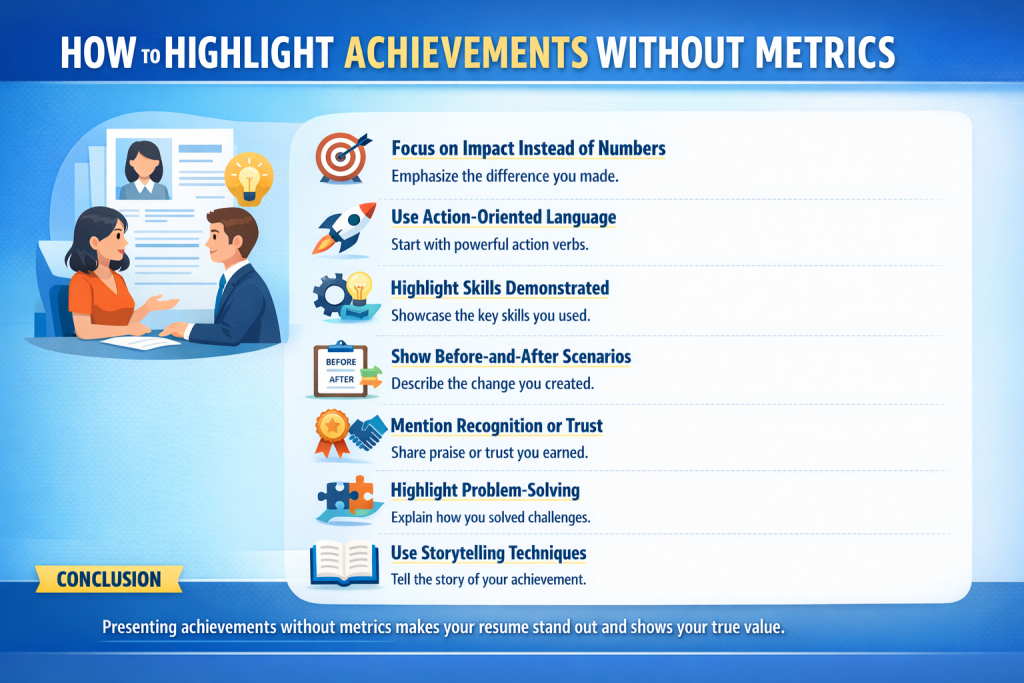 HOW TO HIGHLIGHT ACHIEVEMENTS WITHOUT METRICS

Focus on Impact Instead of Numbers
Emphasize the difference you made.

Use Action-Oriented Language
Start with powerful action verbs.

Highlight Skills Demonstrated
Showcase the key skills you used.

BEFORE
AFTER
Show Before-and-After Scenarios
Describe the change you created.

Mention Recognition or Trust
Share praise or trust you earned.

Highlight Problem-Solving
Explain how you solved challenges.

Use Storytelling Techniques
Tell the story of your achievement.

CONCLUSION

Presenting achievements without metrics makes your resume stand out and shows your true value.